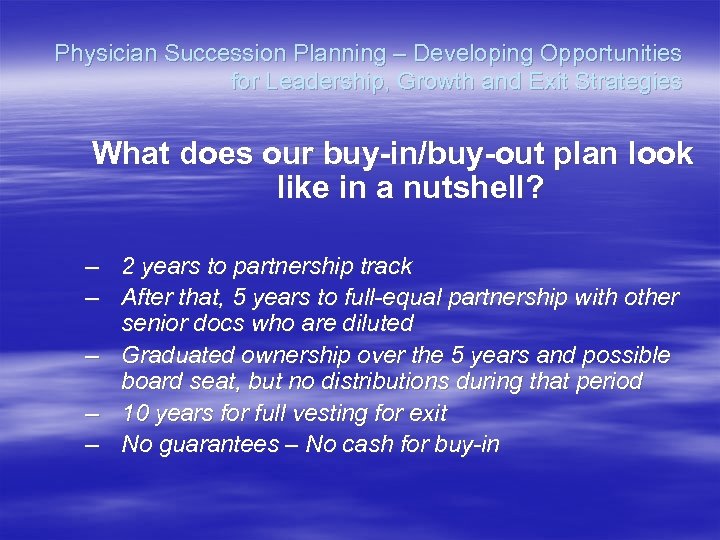 Physician Succession Planning – Developing Opportunities for Leadership, Growth and Exit Strategies

What does our buy-in/buy-out plan look like in a nutshell?

– 2 years to partnership track
– After that, 5 years to full-equal partnership with other senior docs who are diluted
– Graduated ownership over the 5 years and possible board seat, but no distributions during that period
– 10 years for full vesting for exit
– No guarantees – No cash for buy-in